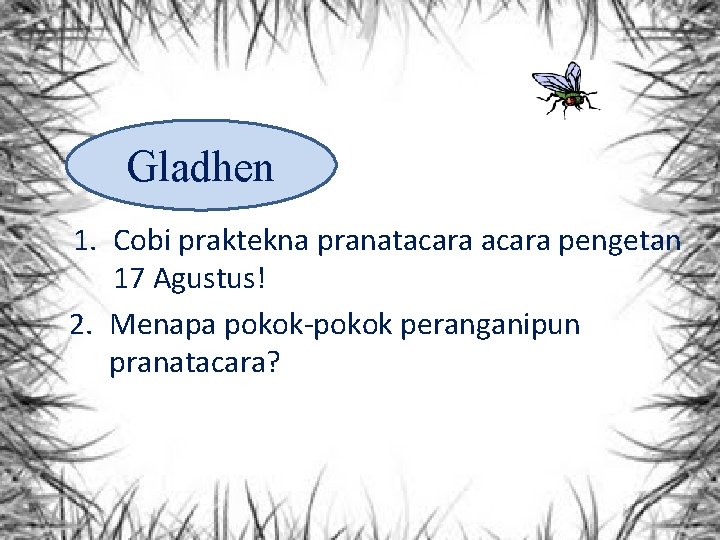 Gladhen

1. Cobi praktekna pranatacara acara pengetan 17 Agustus!

2. Menapa pokok-pokok peranganipun pranatacara?